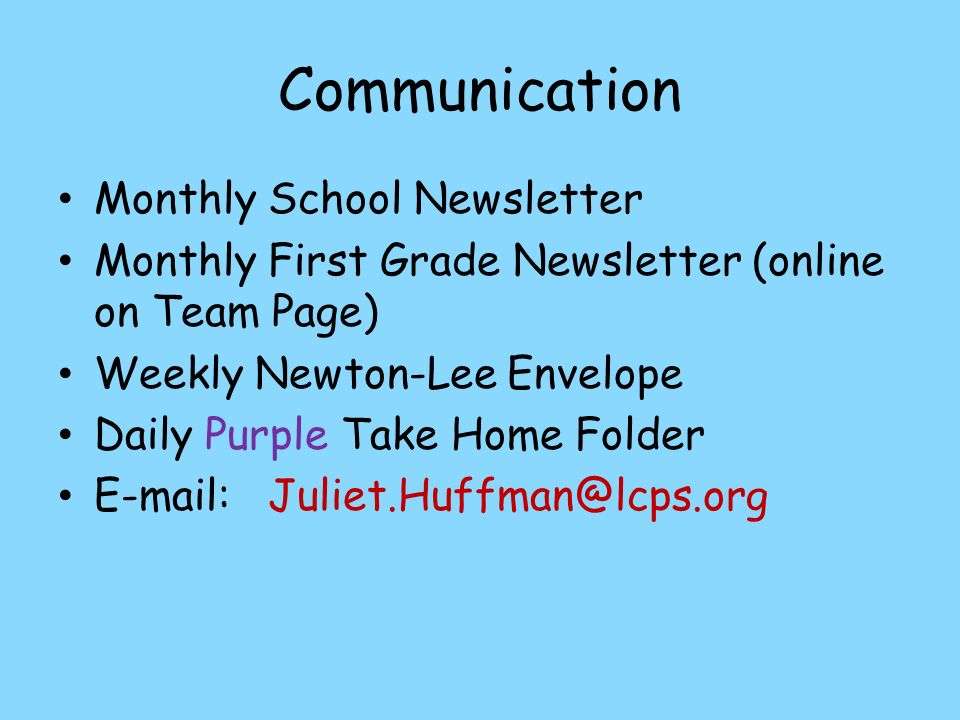 Communication

• Monthly School Newsletter
• Monthly First Grade Newsletter (online on Team Page)
• Weekly Newton-Lee Envelope
• Daily Purple Take Home Folder
• E-mail: Juliet.Huffman@lcps.org